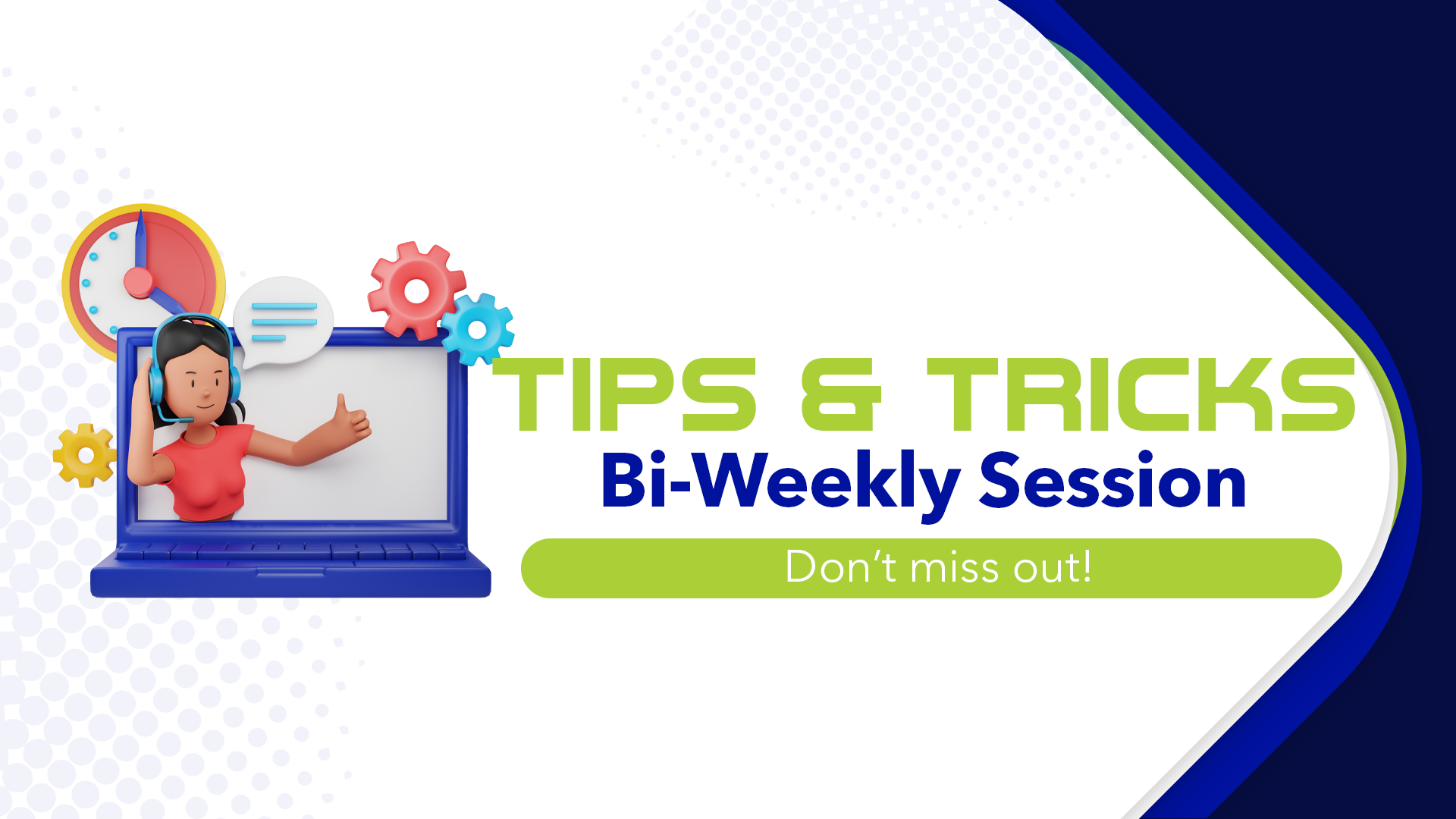 TIPS & TRICKS
Bi-Weekly Session
Don't miss out!